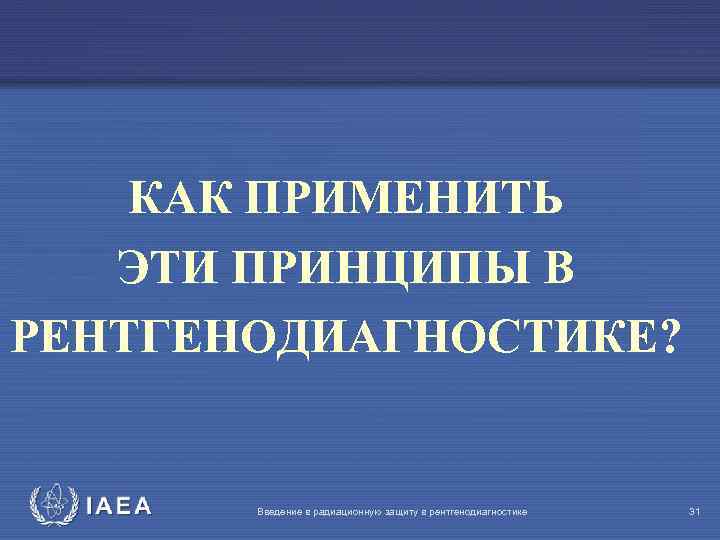 КАК ПРИМЕНИТЬ ЭТИ ПРИНЦИПЫ В РЕНТГЕНОДИАГНОСТИКЕ?

IAEA

Введение в радиационную защиту в рентгенодиагностике

31